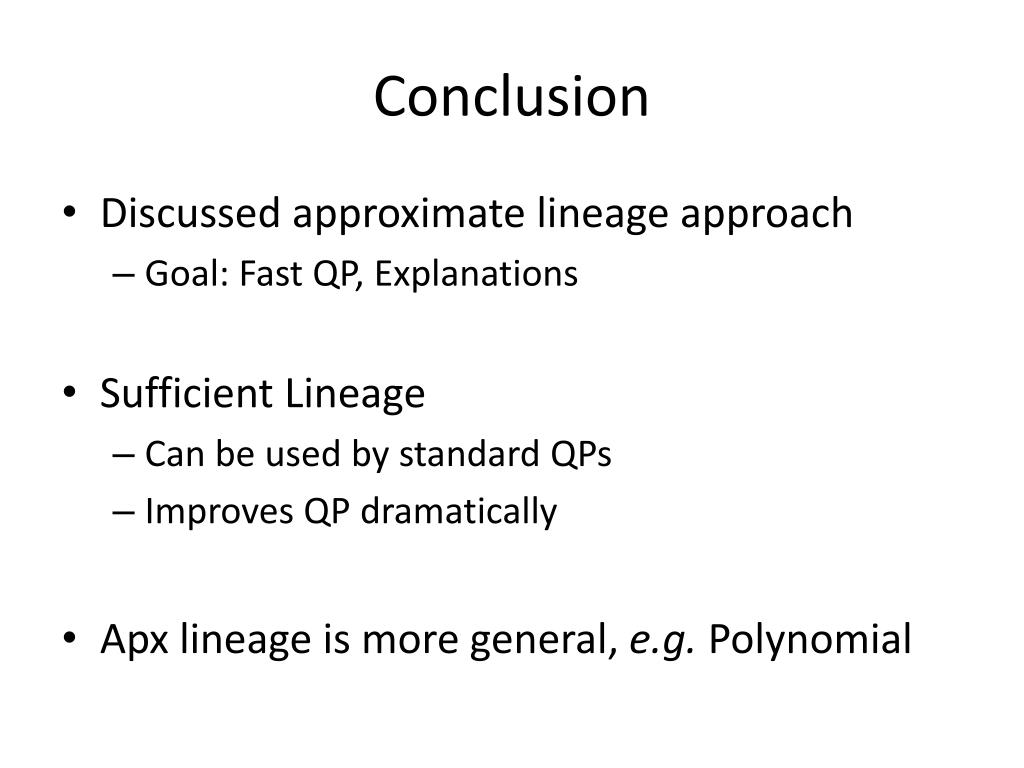 Conclusion

• Discussed approximate lineage approach
– Goal: Fast QP, Explanations

• Sufficient Lineage
– Can be used by standard QPs
– Improves QP dramatically

• Apx lineage is more general, e.g. Polynomial